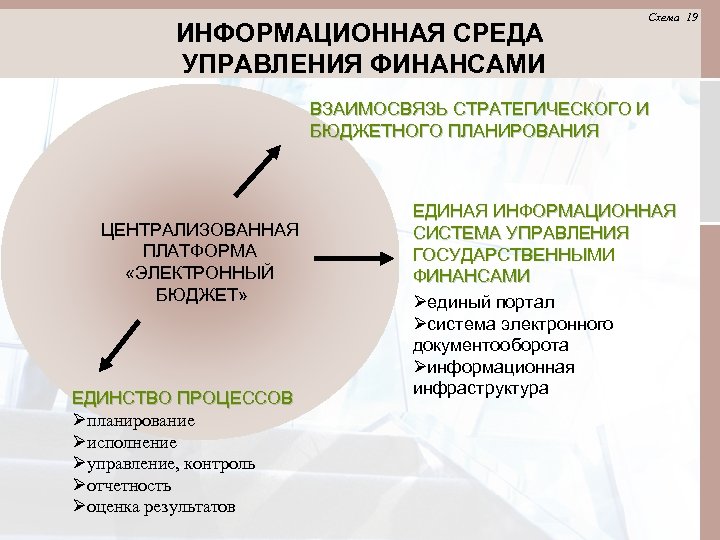 Схема 19

ИНФОРМАЦИОННАЯ СРЕДА УПРАВЛЕНИЯ ФИНАНСАМИ

ВЗАИМОСВЯЗЬ СТРАТЕГИЧЕСКОГО И БЮДЖЕТНОГО ПЛАНИРОВАНИЯ

ЦЕНТРАЛИЗОВАННАЯ ПЛАТФОРМА «ЭЛЕКТРОННЫЙ БЮДЖЕТ»

ЕДИНАЯ ИНФОРМАЦИОННАЯ СИСТЕМА УПРАВЛЕНИЯ ГОСУДАРСТВЕННЫМИ ФИНАНСАМИ
➢единый портал
➢система электронного документооборота
➢информационная инфраструктура

ЕДИНСТВО ПРОЦЕССОВ
➢планирование
➢исполнение
➢управление, контроль
➢отчетность
➢оценка результатов